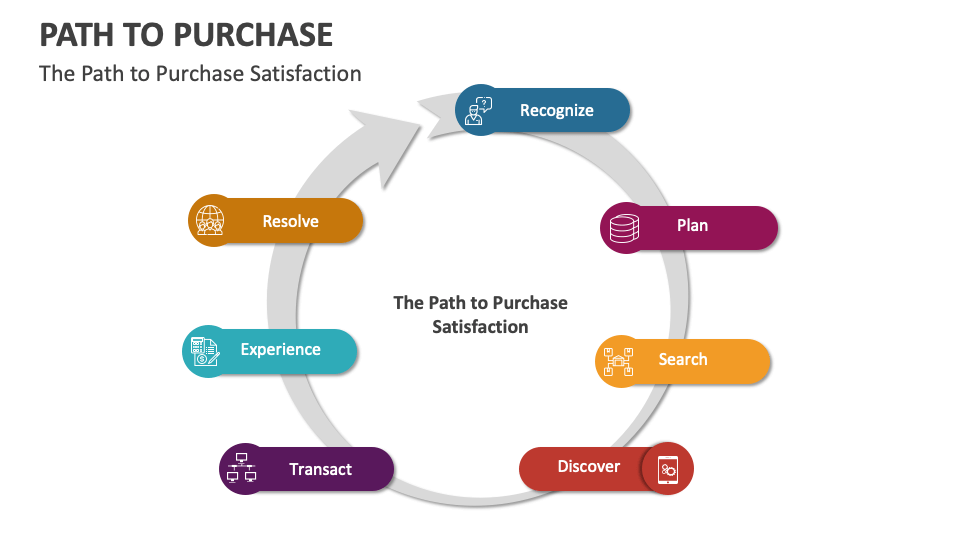 PATH TO PURCHASE

The Path to Purchase Satisfaction

Recognize

Plan

Search

Discover

Transact

Experience

Resolve

The Path to Purchase Satisfaction